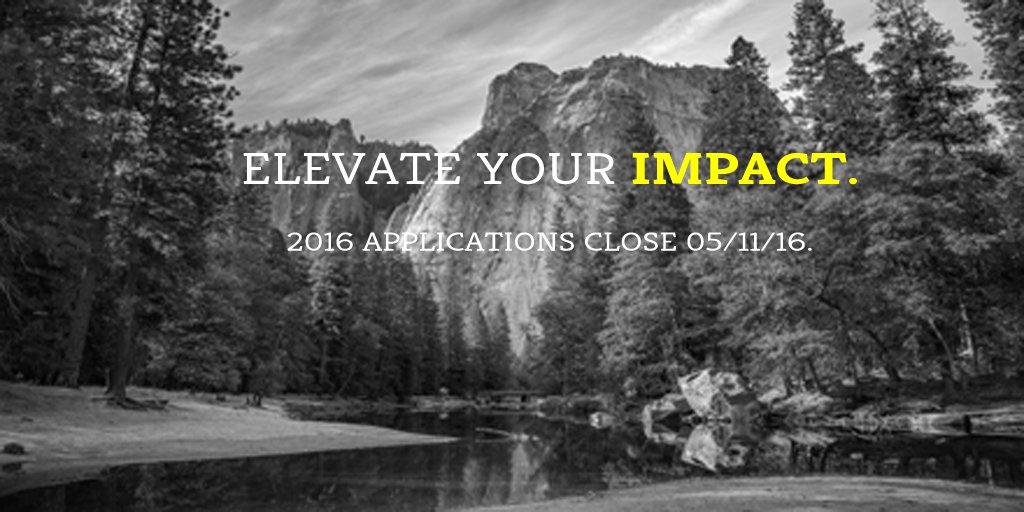 ELEVATE YOUR IMPACT.

2016 APPLICATIONS CLOSE 05/11/16.